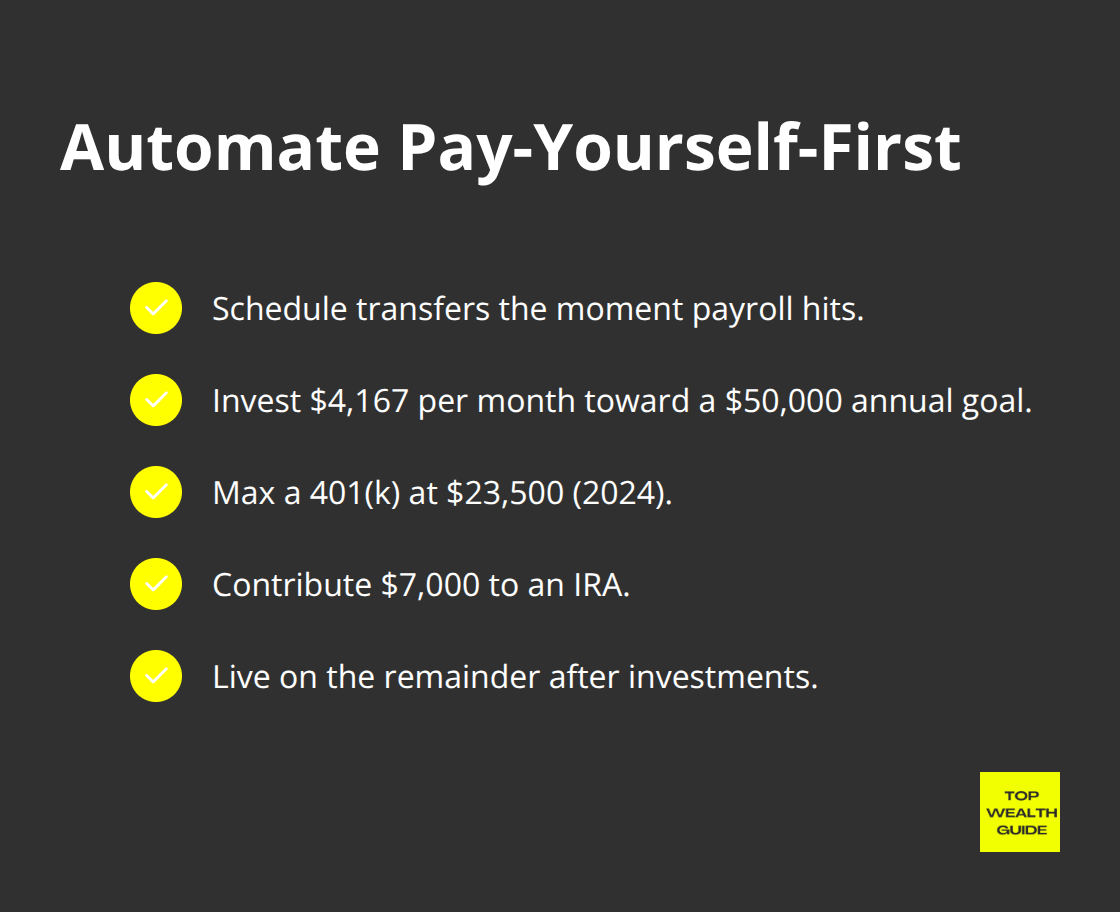 Automate Pay-Yourself-First

Schedule transfers the moment payroll hits.

Invest \$4,167 per month toward a \$50,000 annual goal.

Max a 401(k) at \$23,500 (2024).

Contribute \$7,000 to an IRA.

Live on the remainder after investments.

TOP WEALTH GUIDE